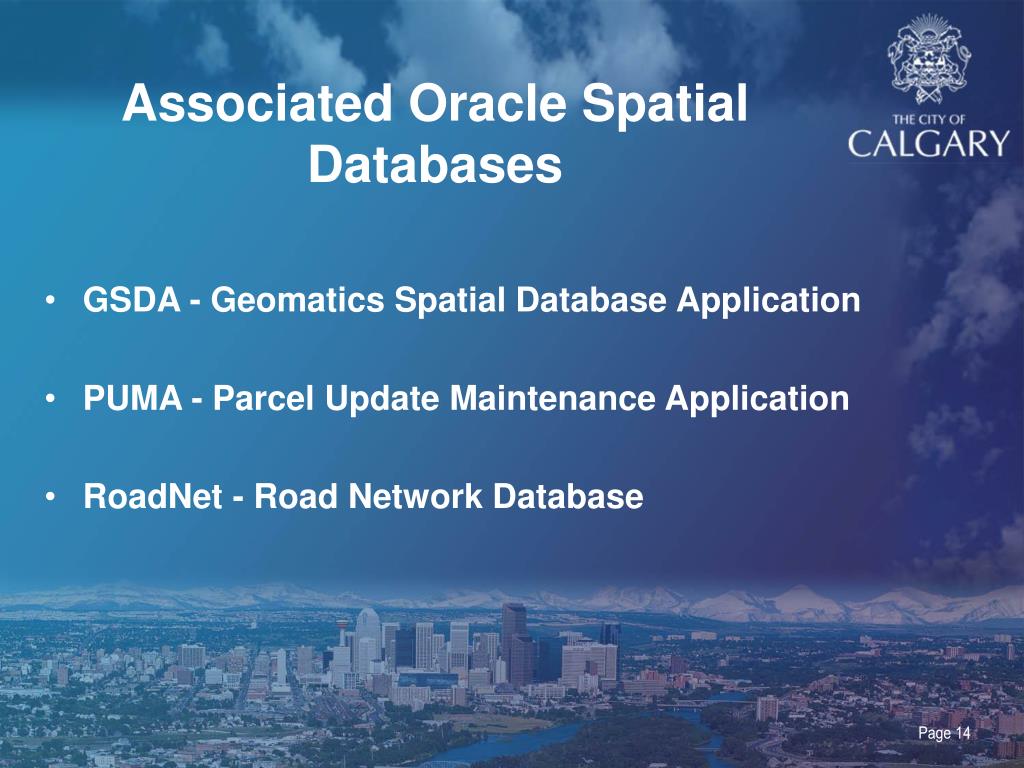 Associated Oracle Spatial Databases

THE CITY OF CALGARY

• GSDA - Geomatics Spatial Database Application

• PUMA - Parcel Update Maintenance Application

• RoadNet - Road Network Database

Page 14